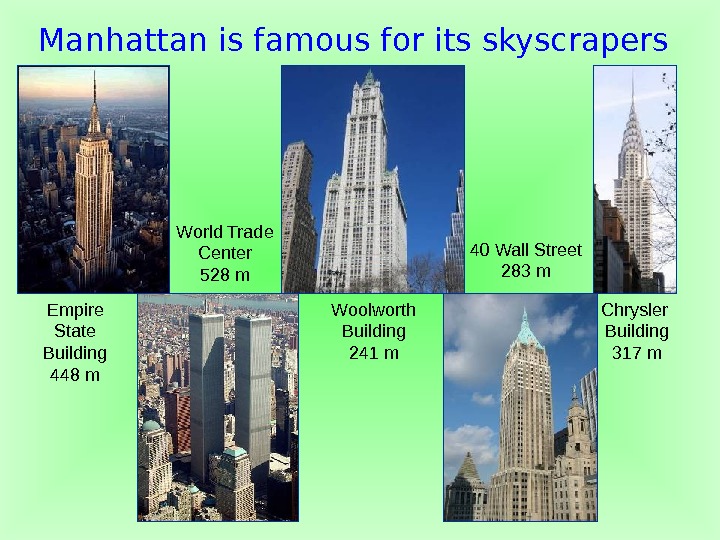 Manhattan is famous for its skyscrapers

World Trade Center 528 m

40 Wall Street 283 m

Empire State Building 448 m

Woolworth Building 241 m

Chrysler Building 317 m